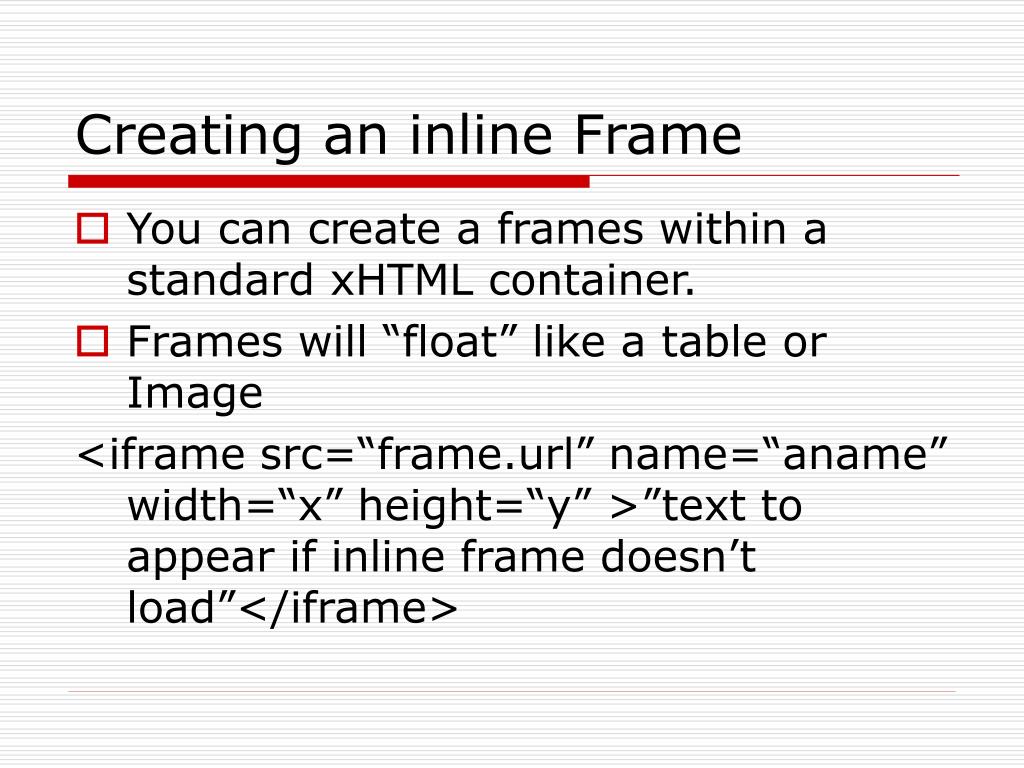 Creating an inline Frame

You can create a frames within a standard xHTML container.

Frames will “float” like a table or Image

<iframe src=“frame.url” name=“aname” width=“x” height=“y” >”text to appear if inline frame doesn’t load”</iframe>